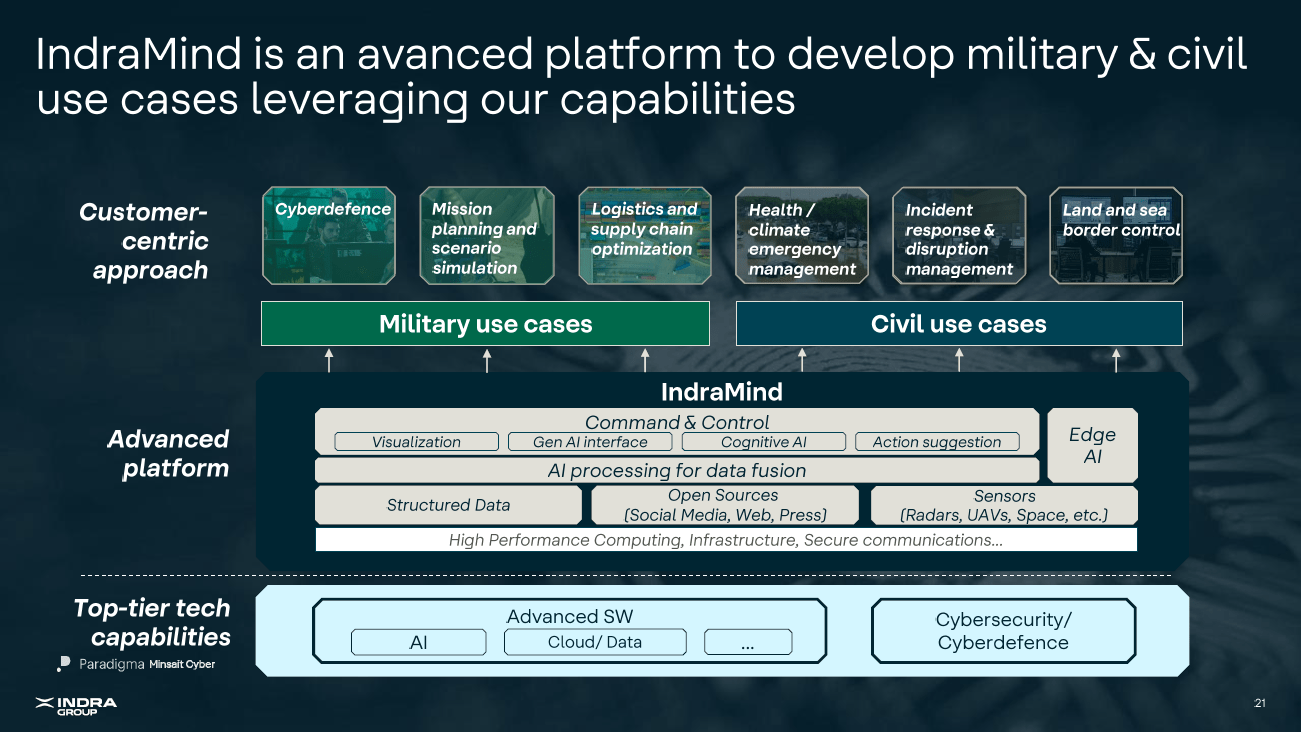 IndraMind is an avanced platform to develop military & civil use cases leveraging our capabilities

Customer-centric approach

Cyberdefence

Mission planning and scenario simulation

Logistics and supply chain optimization

Health / climate emergency management

Incident response & disruption management

Land and sea border control

Military use cases

Civil use cases

Advanced platform

IndraMind

Command & Control

Visualization

Gen AI interface

Cognitive AI

Action suggestion

Edge AI

AI processing for data fusion

Structured Data

Open Sources (Social Media, Web, Press)

Sensors (Radars, UAVs, Space, etc.)

High Performance Computing, Infrastructure, Secure communications...

Top-tier tech capabilities

Paradigma Minsait Cyber

Advanced SW

AI

Cloud/ Data

...

Cybersecurity/ Cyberdefence

INDRA GROUP

21